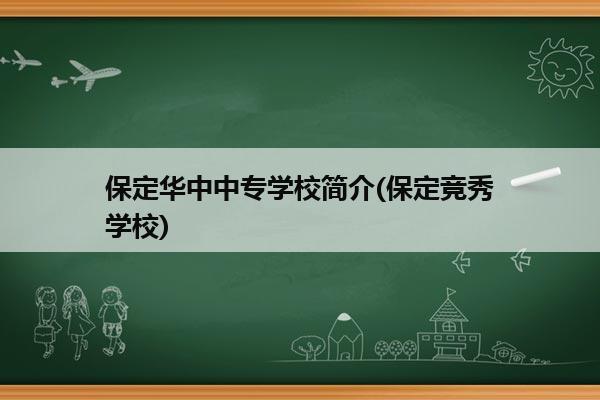 保定华中中专学校简介(保定竞秀学校)